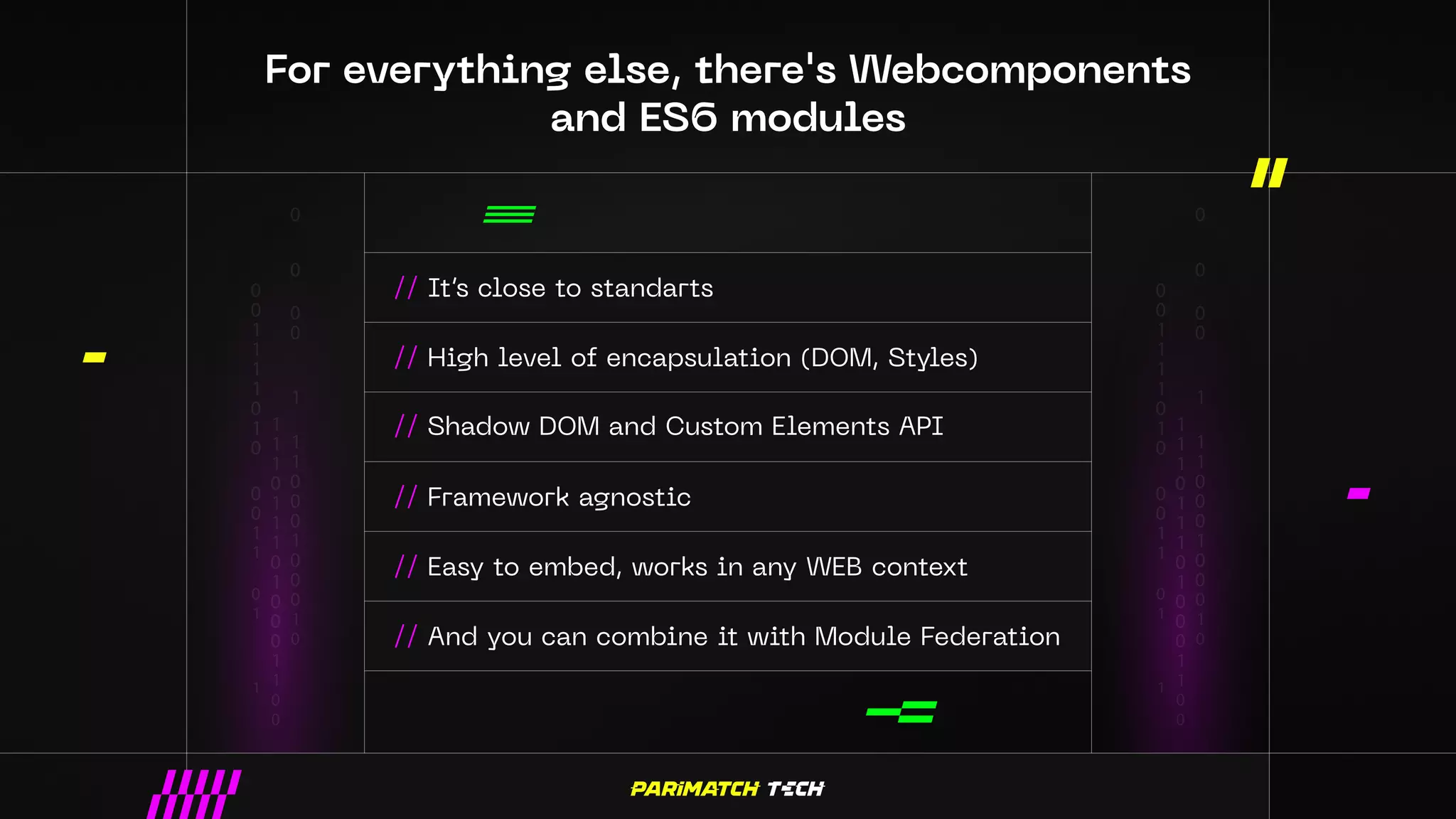 For everything else, there's Webcomponents and ES6 modules

// It's close to standarts

// High level of encapsulation (DOM, Styles)

// Shadow DOM and Custom Elements API

// Framework agnostic

// Easy to embed, works in any WEB context

// And you can combine it with Module Federation

PARIMATCH TECH